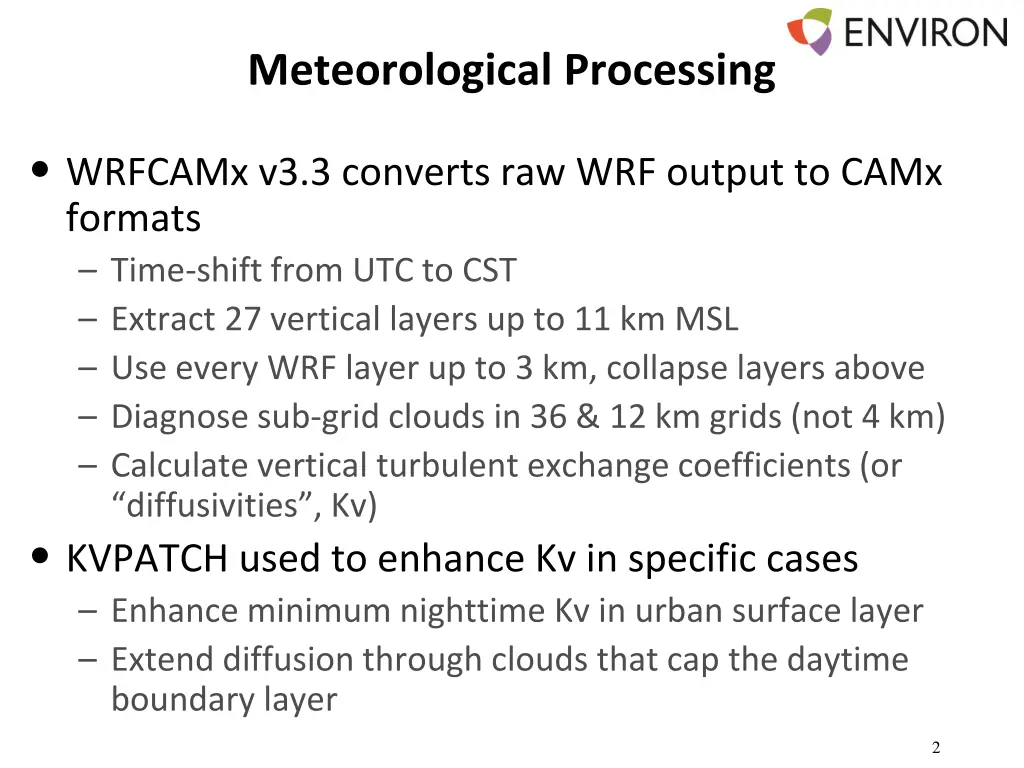 ENVIRON

Meteorological Processing

• WRFCAMx v3.3 converts raw WRF output to CAMx formats
– Time-shift from UTC to CST
– Extract 27 vertical layers up to 11 km MSL
– Use every WRF layer up to 3 km, collapse layers above
– Diagnose sub-grid clouds in 36 & 12 km grids (not 4 km)
– Calculate vertical turbulent exchange coefficients (or “diffusivities”, Kv)

• KVPATCH used to enhance Kv in specific cases
– Enhance minimum nighttime Kv in urban surface layer
– Extend diffusion through clouds that cap the daytime boundary layer

2